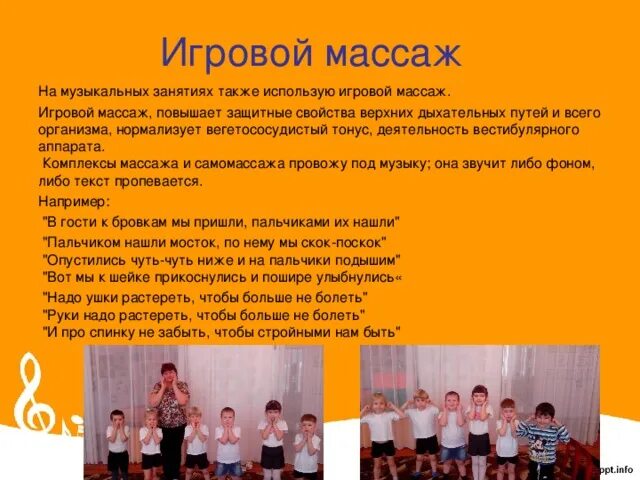 Игровой массаж

На музыкальных занятиях также использую игровой массаж.

Игровой массаж, повышает защитные свойства верхних дыхательных путей и всего организма, нормализует вегетососудистый тонус, деятельность вестибулярного аппарата.

Комплексы массажа и самомассажа провожу под музыку; она звучит либо фоном, либо текст пропевается.

Например:

"В гости к бровкам мы пришли, пальчиками их нашли"
"Пальчиком нашли мосток, по нему мы скок-поскок"
"Опустились чуть-чуть ниже и на пальчики подышим"
"Вот мы к шейке прикоснулись и пошире улыбнулись«
"Надо ушки растереть, чтобы больше не болеть"
"Руки надо растереть, чтобы больше не болеть"
"И про спинку не забыть, чтобы стройными нам быть"

ppt.info